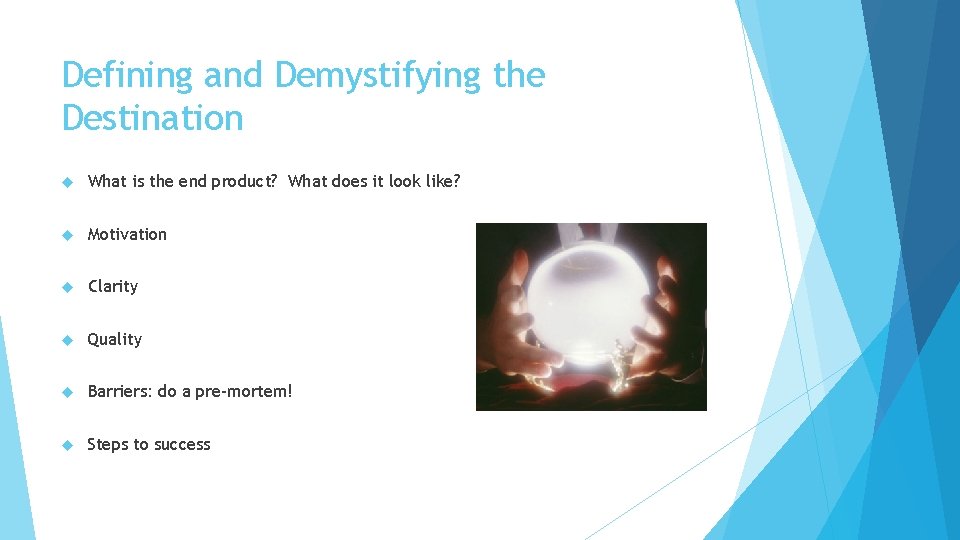 Defining and Demystifying the Destination

What is the end product? What does it look like?

Motivation

Clarity

Quality

Barriers: do a pre-mortem!

Steps to success